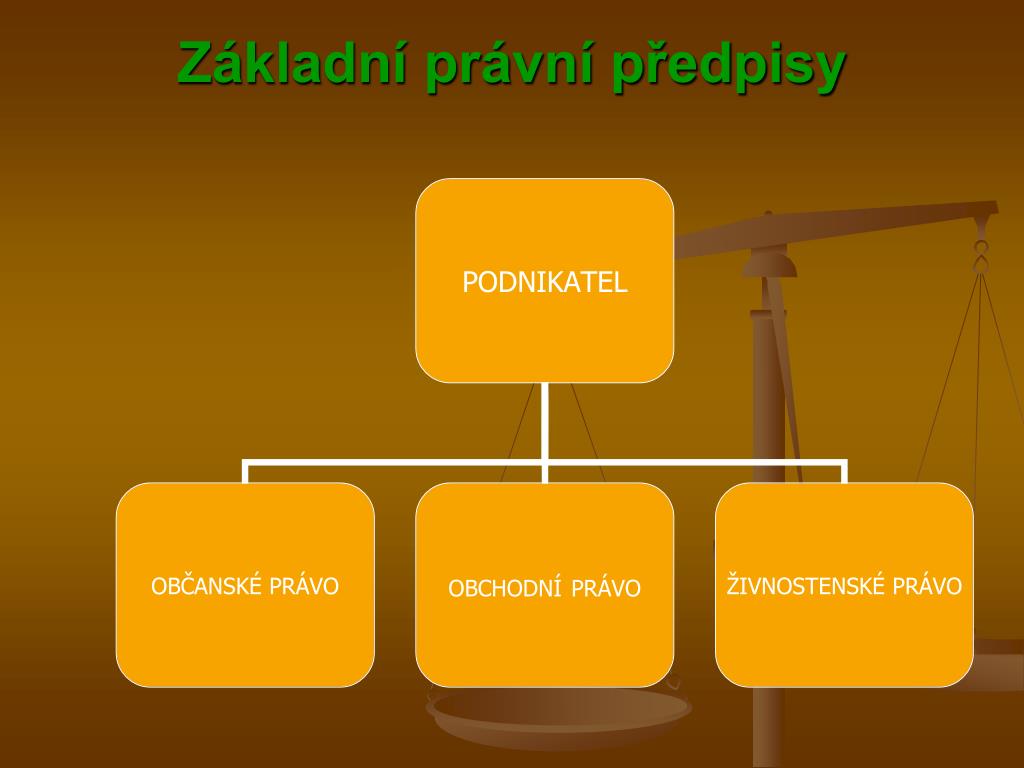 Základní právní předpisy

PODNIKATEL

OBČANSKÉ PRÁVO

OBCHODNÍ PRÁVO

ŽIVNOSTENSKÉ PRÁVO